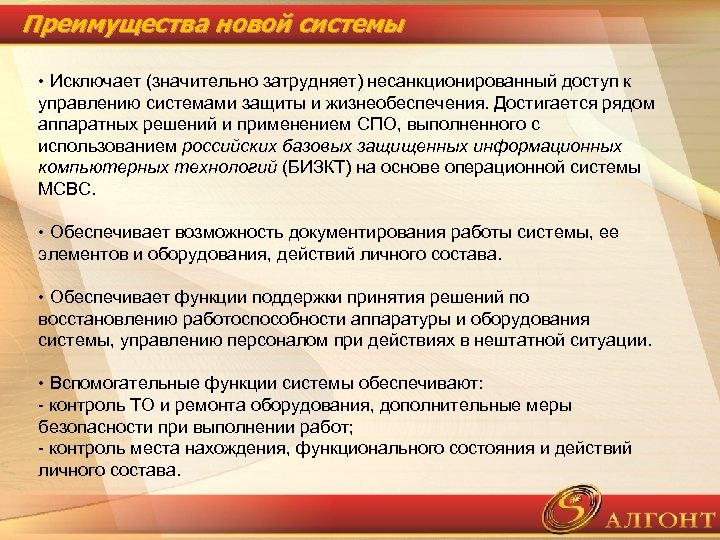 Преимущества новой системы

• Исключает (значительно затрудняет) несанкционированный доступ к управлению системами защиты и жизнеобеспечения. Достигается рядом аппаратных решений и применением СПО, выполненного с использованием российских базовых защищенных информационных компьютерных технологий (БИЗКТ) на основе операционной системы МСВС.

• Обеспечивает возможность документирования работы системы, ее элементов и оборудования, действий личного состава.

• Обеспечивает функции поддержки принятия решений по восстановлению работоспособности аппаратуры и оборудования системы, управлению персоналом при действиях в нештатной ситуации.

• Вспомогательные функции системы обеспечивают:
- контроль ТО и ремонта оборудования, дополнительные меры безопасности при выполнении работ;
- контроль места нахождения, функционального состояния и действий личного состава.

АЛГОНТ